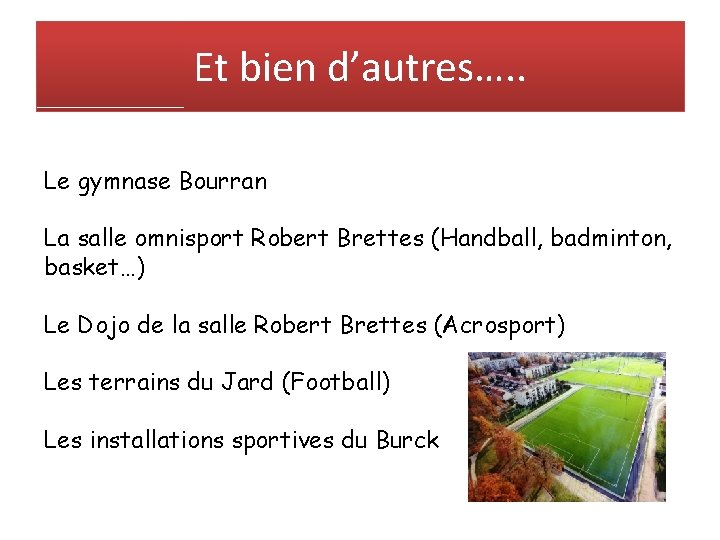 Et bien d’autres…..

Le gymnase Bourran

La salle omnisport Robert Brettes (Handball, badminton, basket…)

Le Dojo de la salle Robert Brettes (Acrosport)

Les terrains du Jard (Football)

Les installations sportives du Burck